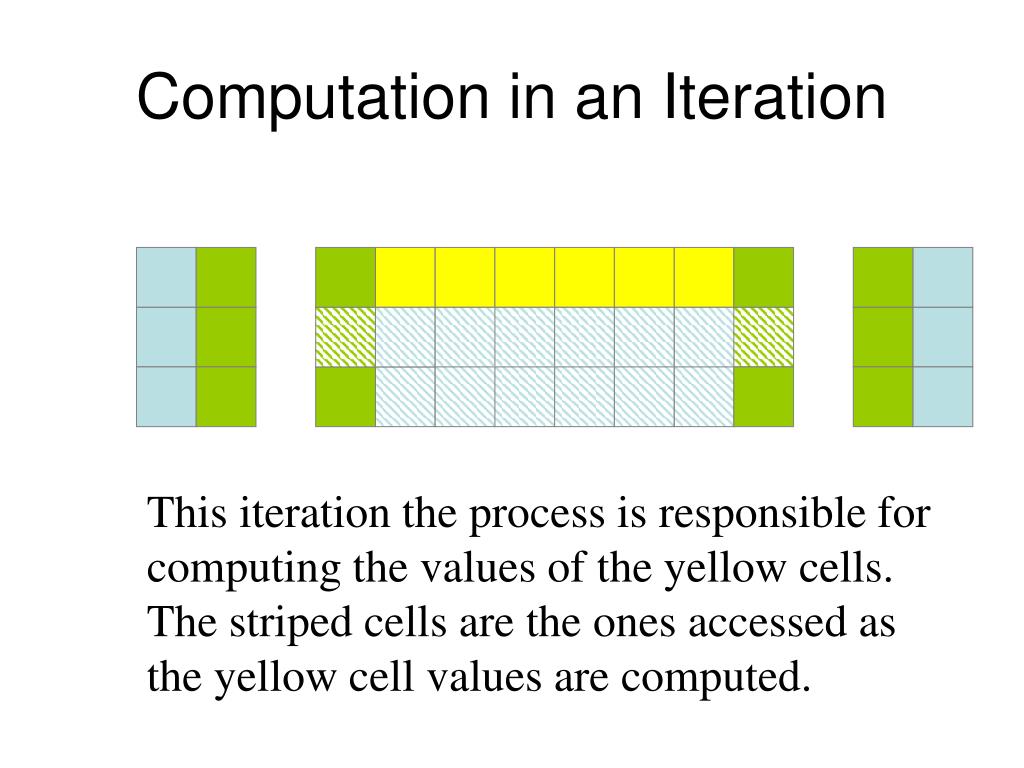 Computation in an Iteration

This iteration the process is responsible for computing the values of the yellow cells. The striped cells are the ones accessed as the yellow cell values are computed.